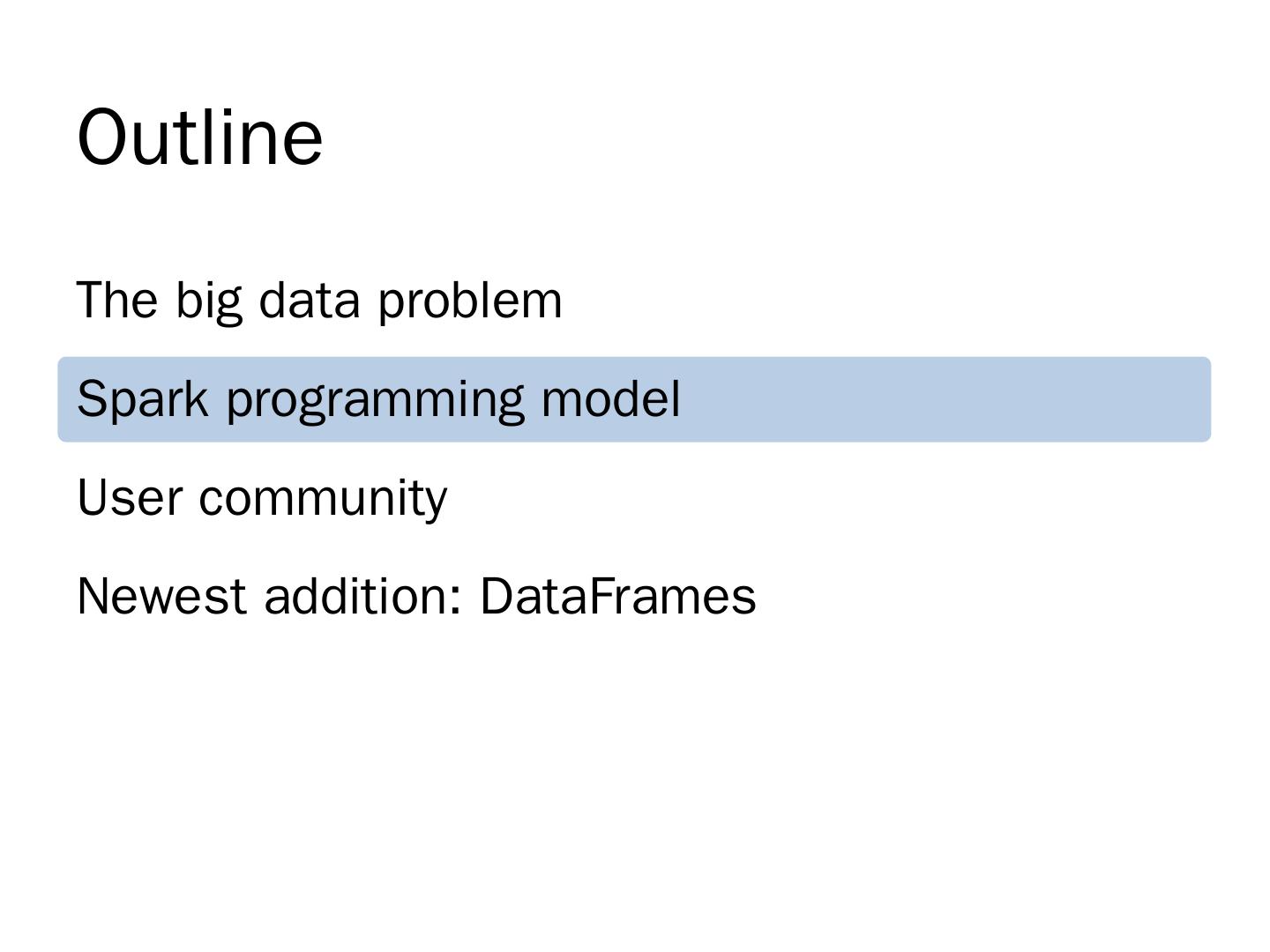 Outline

The big data problem

Spark programming model

User community

Newest addition: DataFrames